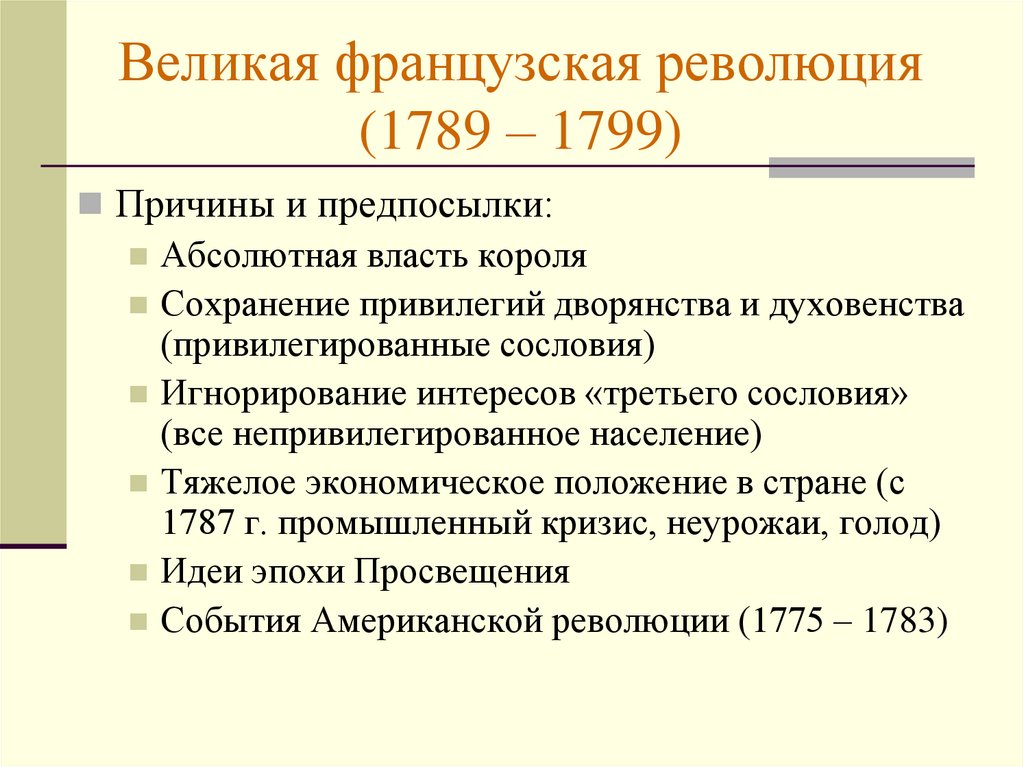 Великая французская революция (1789 – 1799)

Причины и предпосылки:

Абсолютная власть короля

Сохранение привилегий дворянства и духовенства (привилегированные сословия)

Игнорирование интересов «третьего сословия» (все непривилегированное население)

Тяжелое экономическое положение в стране (с 1787 г. промышленный кризис, неурожаи, голод)

Идеи эпохи Просвещения

События Американской революции (1775 – 1783)